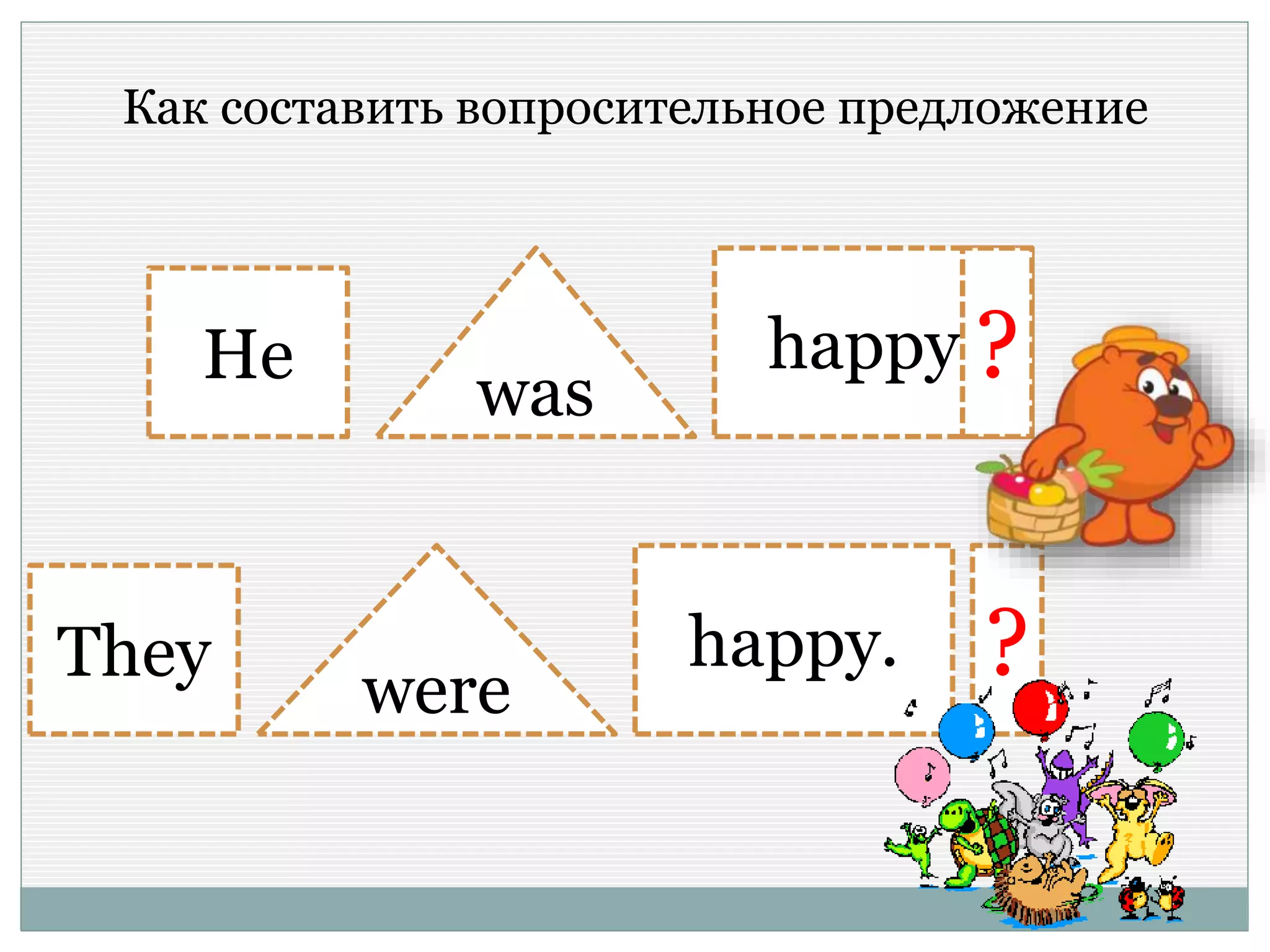 Как составить вопросительное предложение

He

was

happy

?

They

were

happy.

?